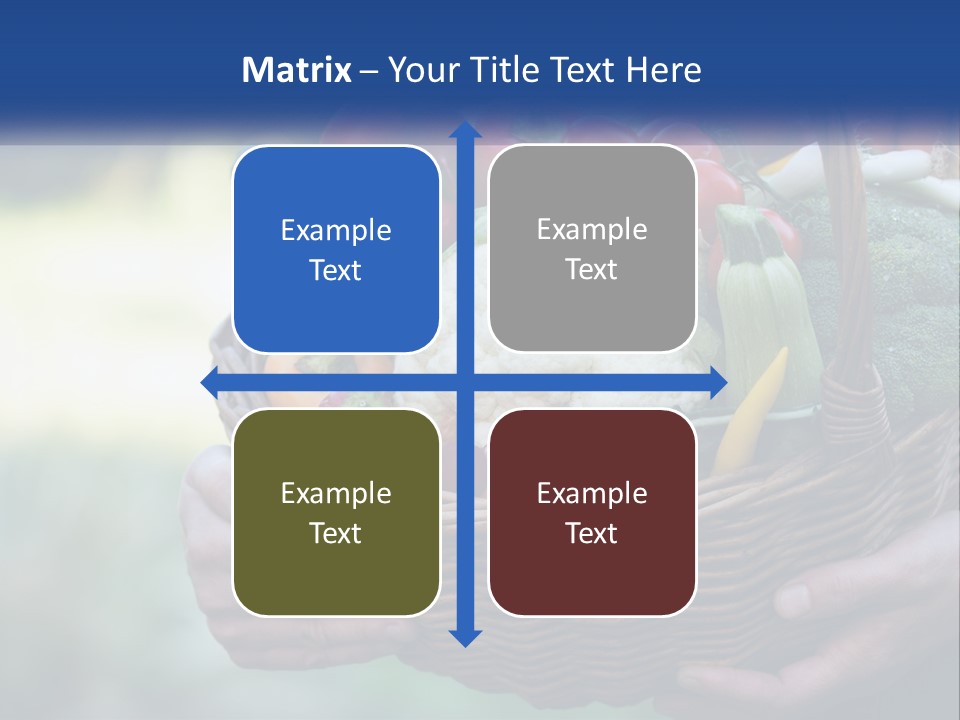 Matrix – Your Title Text Here

Example Text

Example Text

Example Text

Example Text